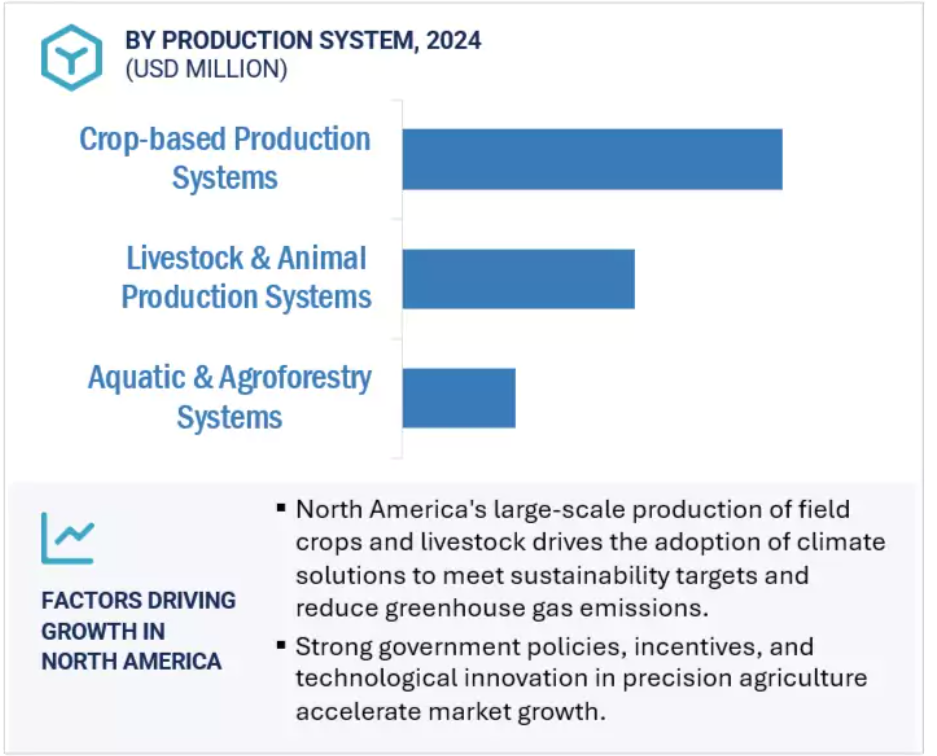 BY PRODUCTION SYSTEM, 2024
(USD MILLION)

Crop-based Production Systems

Livestock & Animal Production Systems

Aquatic & Agroforestry Systems

FACTORS DRIVING GROWTH IN NORTH AMERICA

▪ North America's large-scale production of field crops and livestock drives the adoption of climate solutions to meet sustainability targets and reduce greenhouse gas emissions.

▪ Strong government policies, incentives, and technological innovation in precision agriculture accelerate market growth.